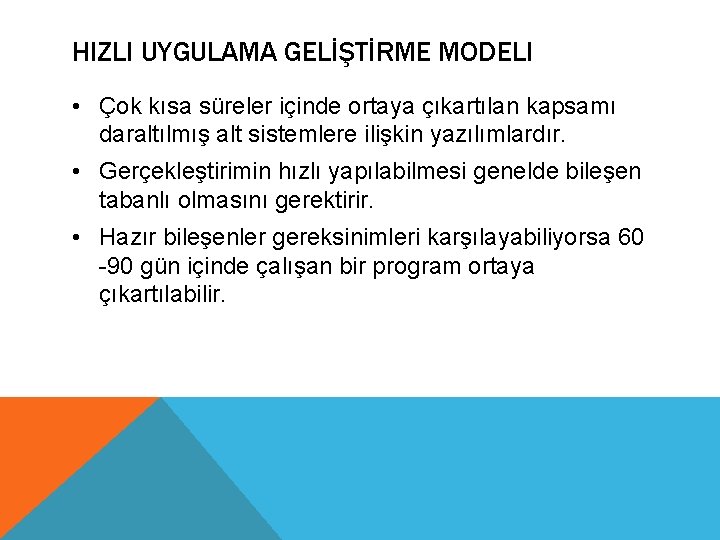 HIZLI UYGULAMA GELİŞTİRME MODELI

• Çok kısa süreler içinde ortaya çıkartılan kapsamı daraltılmış alt sistemlere ilişkin yazılımlardır.

• Gerçekleştirimin hızlı yapılabilmesi genelde bileşen tabanlı olmasını gerektirir.

• Hazır bileşenler gereksinimleri karşılayabiliyorsa 60 -90 gün içinde çalışan bir program ortaya çıkartılabilir.